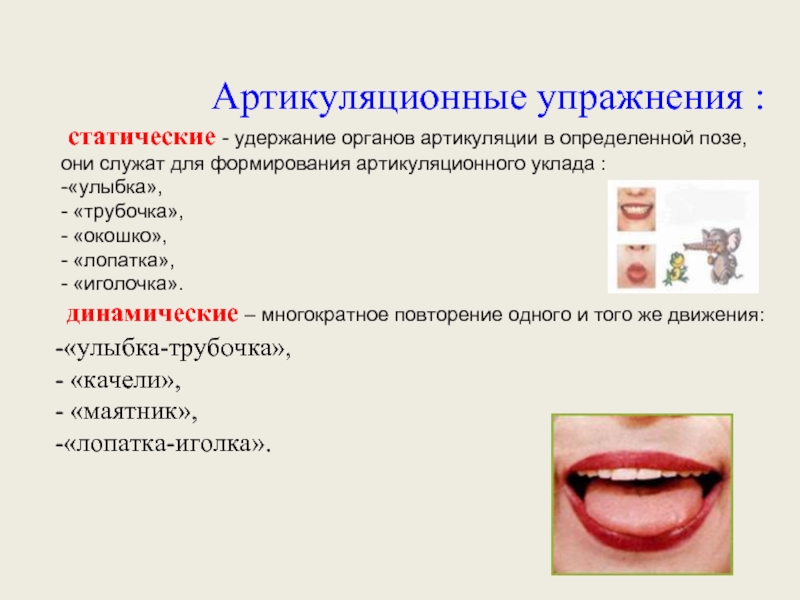 Артикуляционные упражнения :

статические - удержание органов артикуляции в определенной позе, они служат для формирования артикуляционного уклада :
-«улыбка»,
- «трубочка»,
- «окошко»,
- «лопатка»,
- «иголочка».

динамические – многократное повторение одного и того же движения:
-«улыбка-трубочка»,
- «качели»,
- «маятник»,
-«лопатка-иголка».